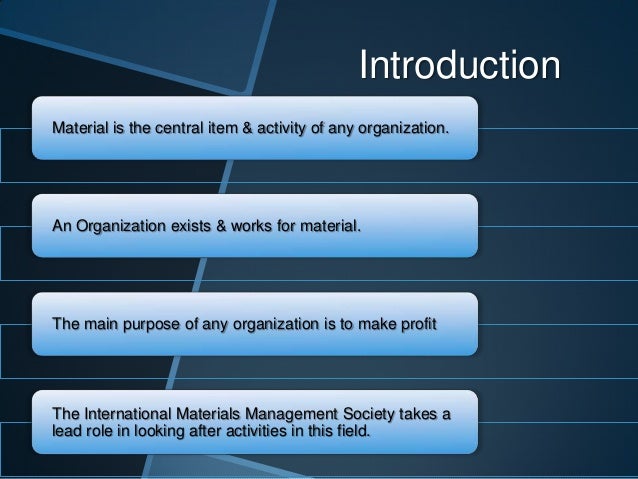 Introduction

Material is the central item & activity of any organization.

An Organization exists & works for material.

The main purpose of any organization is to make profit

The International Materials Management Society takes a lead role in looking after activities in this field.